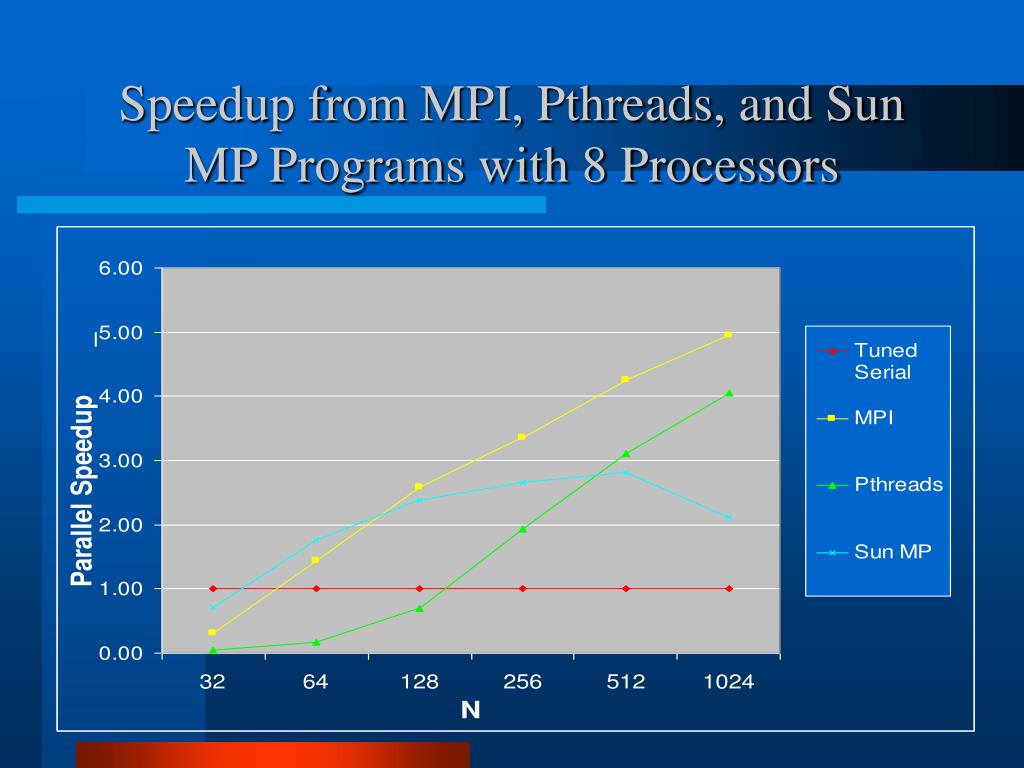 Speedup from MPI, Pthreads, and Sun MP Programs with 8 Processors

Parallel Speedup

6.00
5.00
4.00
3.00
2.00
1.00
0.00

32
64
128
256
512
1024

N

Tuned Serial
MPI
Pthreads
Sun MP